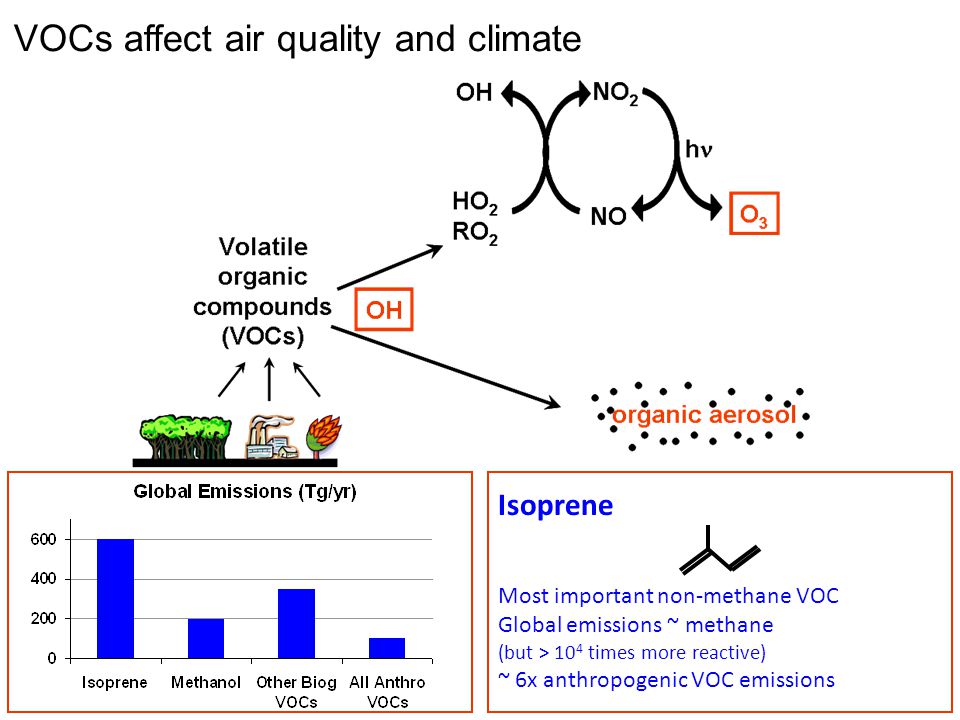 VOCs affect air quality and climate

OH
$NO_2$
$h\nu$
$HO_2$
$RO_2$
NO
$O_3$

Volatile organic compounds (VOCs)

OH

organic aerosol

Global Emissions (Tg/yr)

600
400
200
0

Isoprene
Methanol
Other Biog VOCs
All Anthro VOCs

Isoprene

Most important non-methane VOC
Global emissions ~ methane
(but > $10^4$ times more reactive)
~ 6x anthropogenic VOC emissions